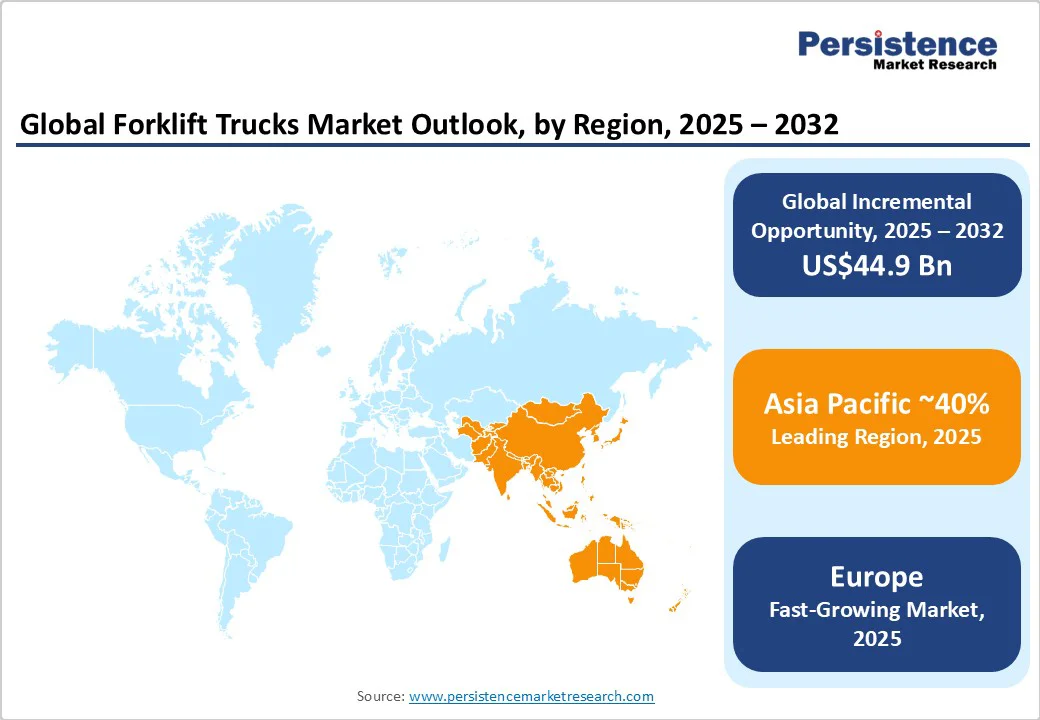 Persistence
Market Research

Global Forklift Trucks Market Outlook, by Region, 2025 – 2032

Global Incremental Opportunity, 2025 – 2032
US$44.9 Bn

Asia Pacific ~40%
Leading Region, 2025

Europe
Fast-Growing Market, 2025

Source: www.persistencemarketresearch.com